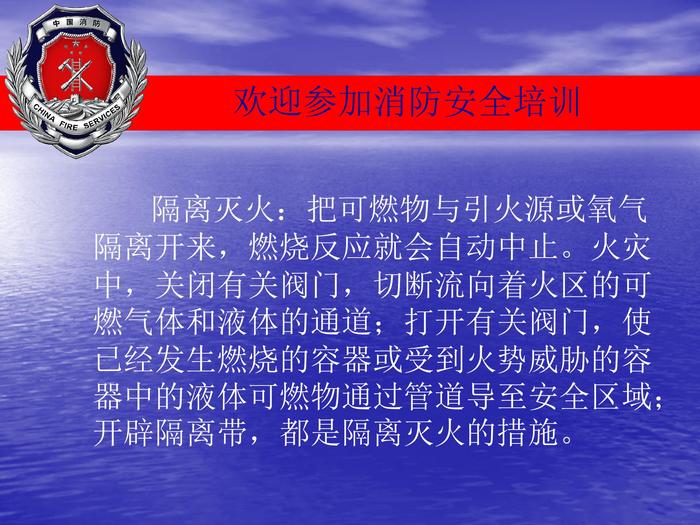 中国消防

CHINA FIRE SERVICES

欢迎参加消防安全培训

隔离灭火：把可燃物与引火源或氧气隔离开来，燃烧反应就会自动中止。火灾中，关闭有关阀门，切断流向着火区的可燃气体和液体的通道；打开有关阀门，使已经发生燃烧的容器或受到火势威胁的容器中的液体可燃物通过管道导至安全区域；开辟隔离带，都是隔离灭火的措施。